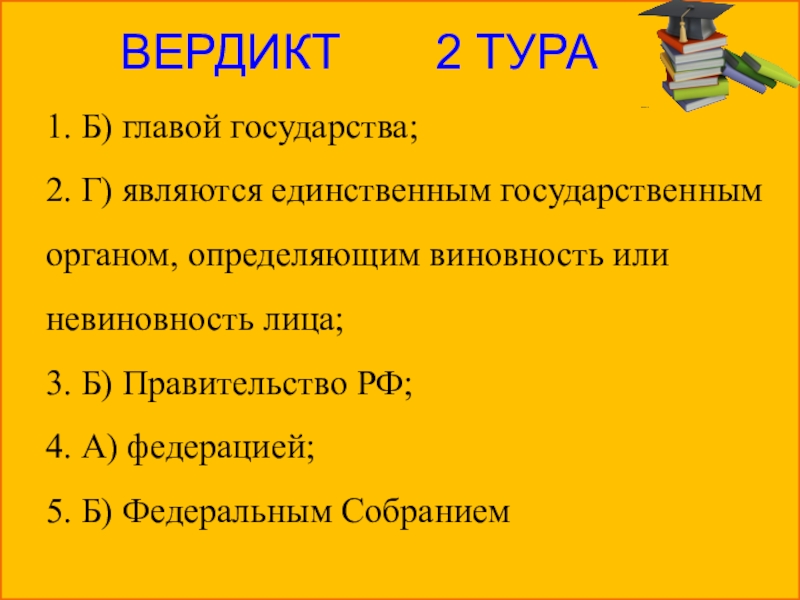 ВЕРДИКТ 2 ТУРА

1. Б) главой государства;

2. Г) являются единственным государственным органом, определяющим виновность или невиновность лица;

3. Б) Правительство РФ;

4. А) федерацией;

5. Б) Федеральным Собранием